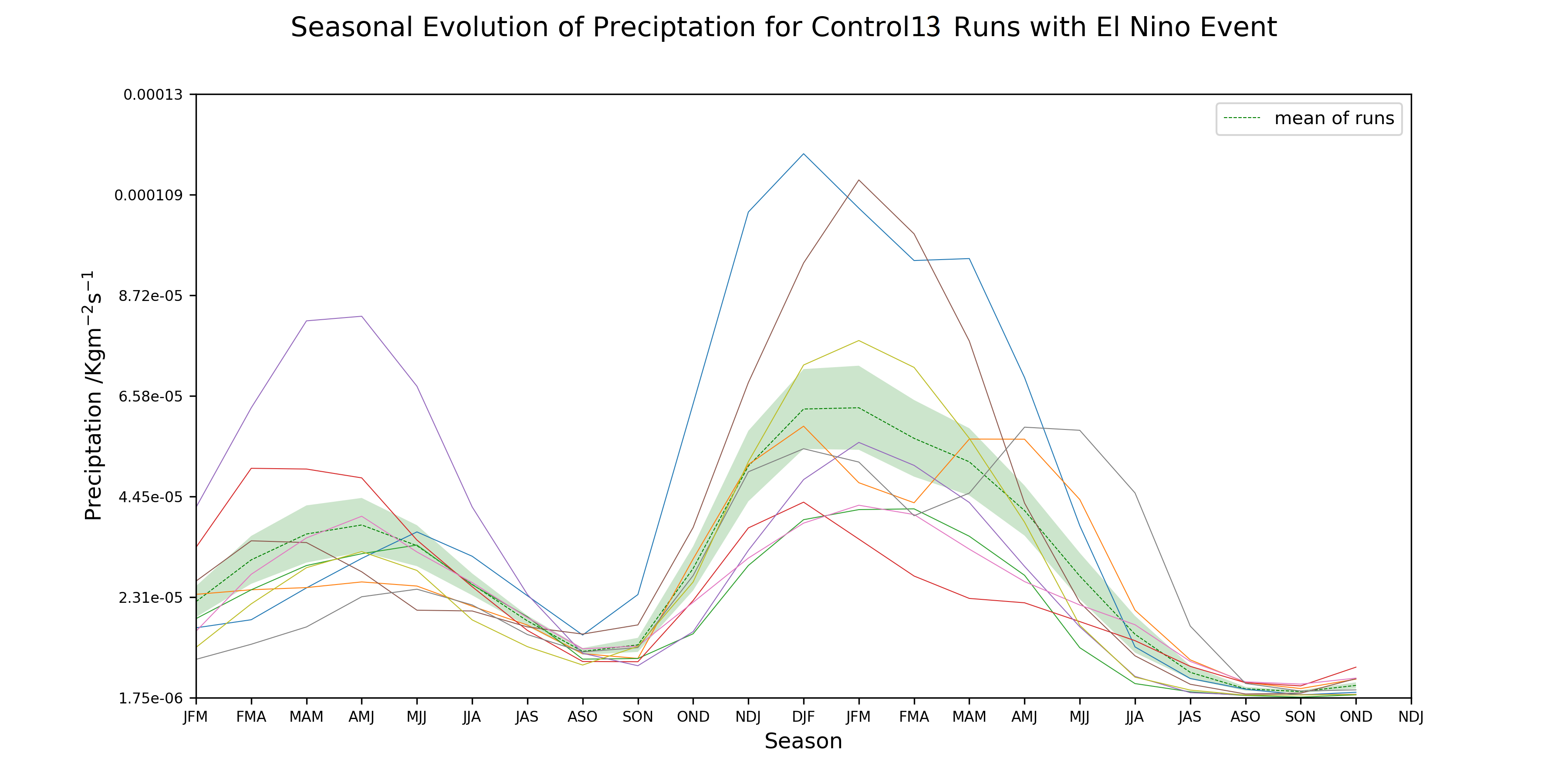 Seasonal Evolution of Preciptation for Control13 Runs with El Nino Event

mean of runs

Preciptation /$Kgm^{-2}s^{-1}$

0.00013
0.000109
8.72e-05
6.58e-05
4.45e-05
2.31e-05
1.75e-06

JFM FMA MAM AMJ MJJ JJA JAS ASO SON OND NDJ DJF JFM FMA MAM AMJ MJJ JJA JAS ASO SON OND NDJ

Season